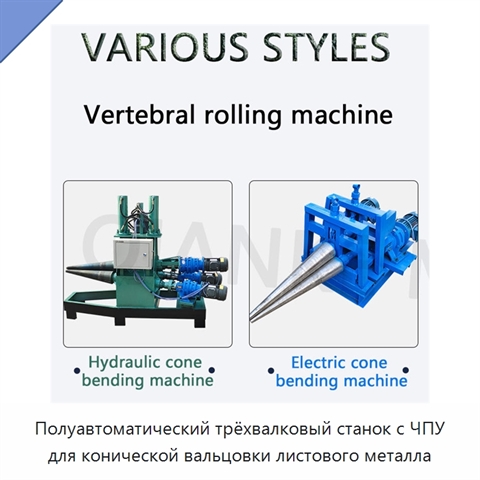 VARIOUS STYLES

Vertebral rolling machine

Hydraulic cone bending machine

Electric cone bending machine

Полуавтоматический трёхвалковый станок с ЧПУ для конической вальцовки листового металла